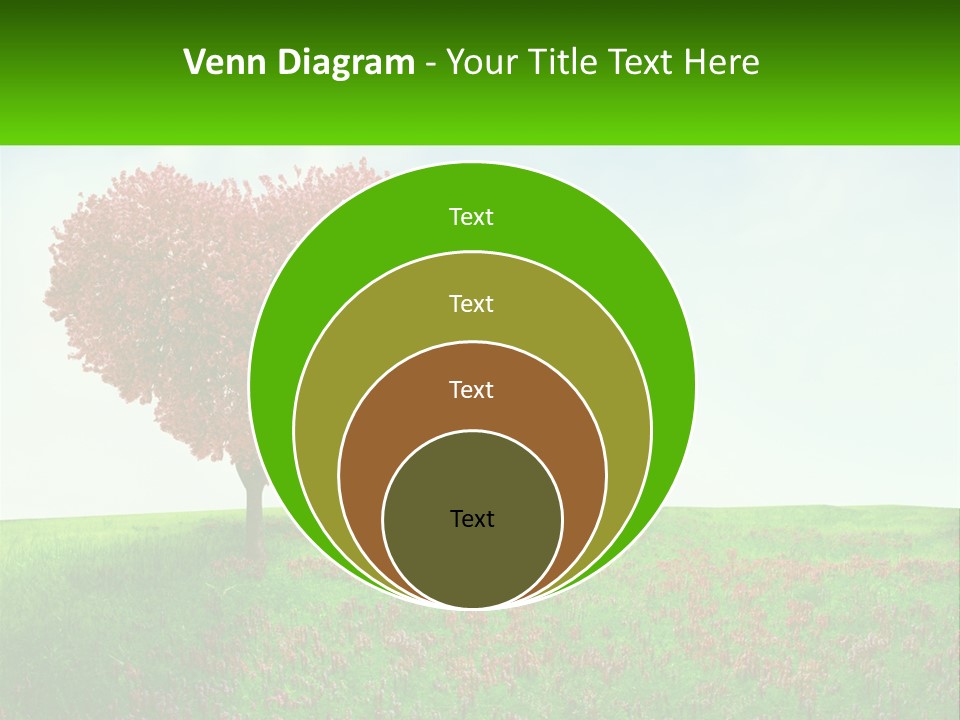 Venn Diagram - Your Title Text Here

Text

Text

Text

Text